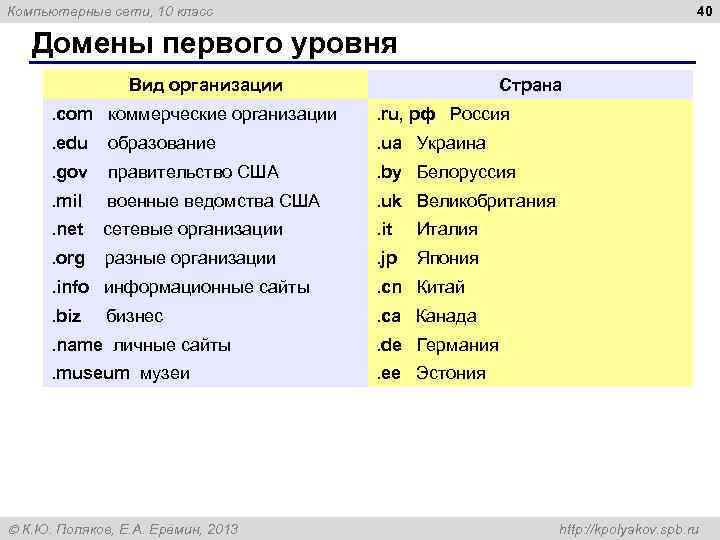 Компьютерные сети, 10 класс

40

Домены первого уровня

| Вид организации | Страна |
|---|---|
| .com коммерческие организации | .ru, рф Россия |
| .edu образование | .ua Украина |
| .gov правительство США | .by Белоруссия |
| .mil военные ведомства США | .uk Великобритания |
| .net сетевые организации | .it Италия |
| .org разные организации | .jp Япония |
| .info информационные сайты | .cn Китай |
| .biz бизнес | .ca Канада |
| .name личные сайты | .de Германия |
| .museum музеи | .ee Эстония |

© К.Ю. Поляков, Е.А. Еремин, 2013

http://kpolyakov.spb.ru